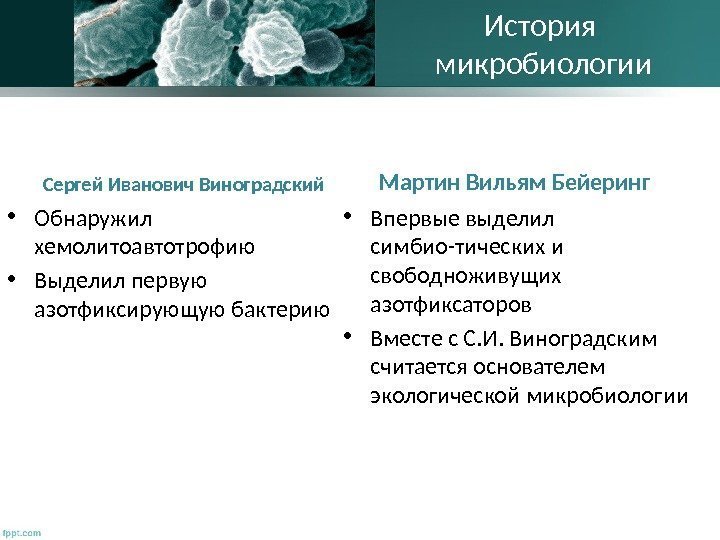 История микробиологии

Сергей Иванович Виноградский

• Обнаружил хемолитоавтотрофию
• Выделил первую азотфиксирующую бактерию

Мартин Вильям Бейеринг

• Впервые выделил симбио-тических и свободноживущих азотфиксаторов
• Вместе с С.И. Виноградским считается основателем экологической микробиологии

fppt.com